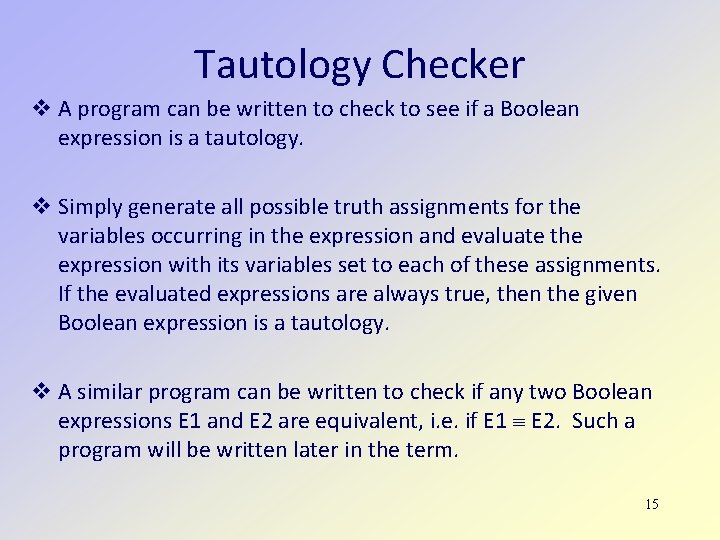 Tautology Checker

❖ A program can be written to check to see if a Boolean expression is a tautology.

❖ Simply generate all possible truth assignments for the variables occurring in the expression and evaluate the expression with its variables set to each of these assignments. If the evaluated expressions are always true, then the given Boolean expression is a tautology.

❖ A similar program can be written to check if any two Boolean expressions E1 and E2 are equivalent, i.e. if E1 $\equiv$ E2. Such a program will be written later in the term.

15